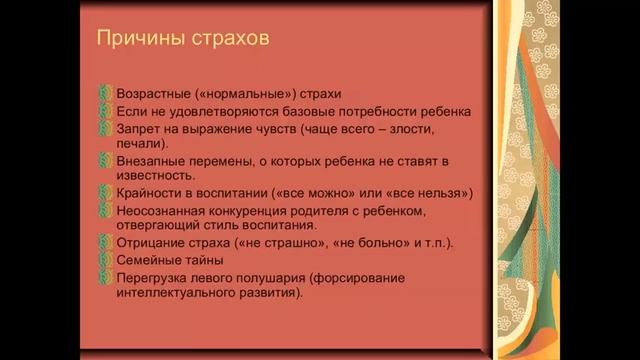 Причины страхов

Возрастные («нормальные») страхи
Если не удовлетворяются базовые потребности ребенка
Запрет на выражение чувств (чаще всего – злости, печали).
Внезапные перемены, о которых ребенка не ставят в известность.
Крайности в воспитании («все можно» или «все нельзя»)
Неосознанная конкуренция родителя с ребенком, отвергающий стиль воспитания.
Отрицание страха («не страшно», «не больно» и т.п.).
Семейные тайны
Перегрузка левого полушария (форсирование интеллектуального развития).